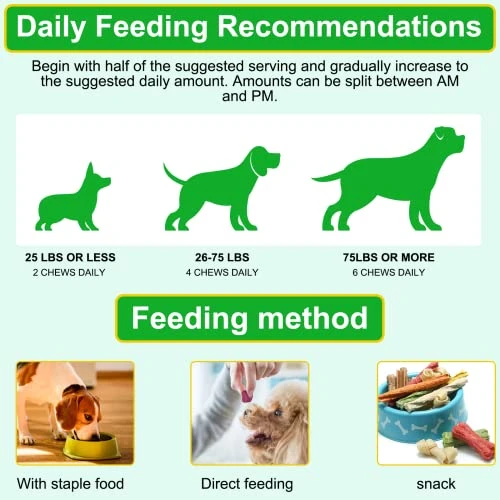 Daily Feeding Recommendations

Begin with half of the suggested serving and gradually increase to the suggested daily amount. Amounts can be split between AM and PM.

25 LBS OR LESS
2 CHEWS DAILY

26-75 LBS
4 CHEWS DAILY

75LBS OR MORE
6 CHEWS DAILY

Feeding method

With staple food

Direct feeding

snack